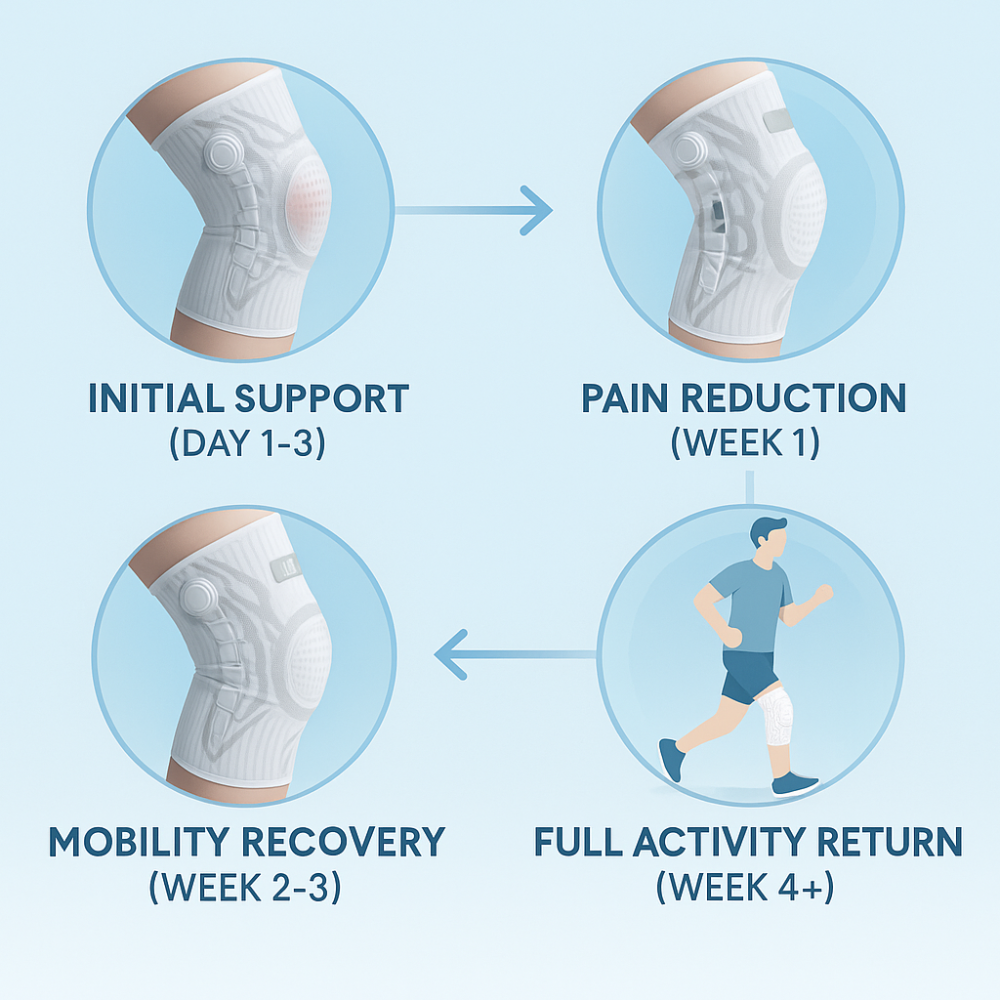 INITIAL SUPPORT
(DAY 1-3)

PAIN REDUCTION
(WEEK 1)

MOBILITY RECOVERY
(WEEK 2-3)

FULL ACTIVITY RETURN
(WEEK 4+)